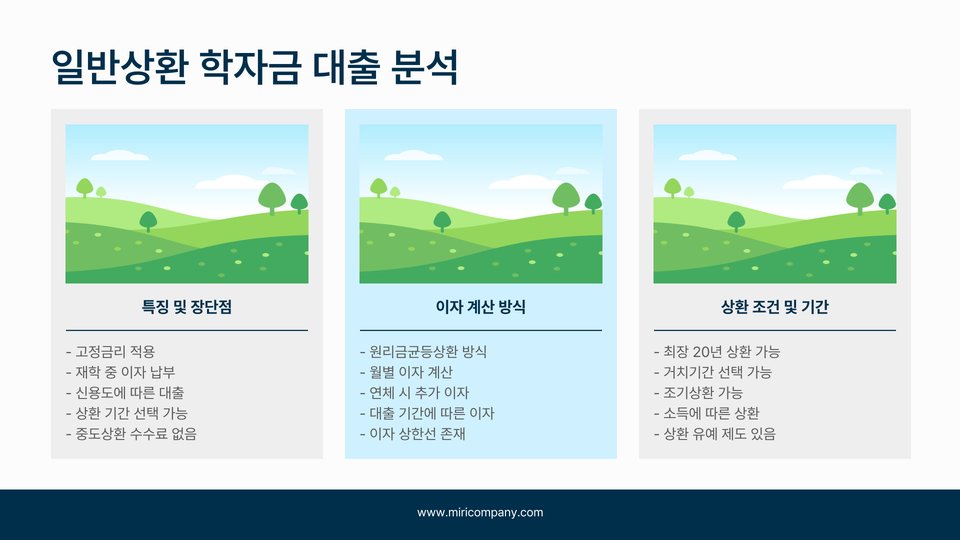 일반상환 학자금 대출 분석

특징 및 장단점

- 고정금리 적용
- 재학 중 이자 납부
- 신용도에 따른 대출
- 상환 기간 선택 가능
- 중도상환 수수료 없음

이자 계산 방식

- 원리금균등상환 방식
- 월별 이자 계산
- 연체 시 추가 이자
- 대출 기간에 따른 이자
- 이자 상한선 존재

상환 조건 및 기간

- 최장 20년 상환 가능
- 거치기간 선택 가능
- 조기상환 가능
- 소득에 따른 상환
- 상환 유예 제도 있음

www.miricompany.com